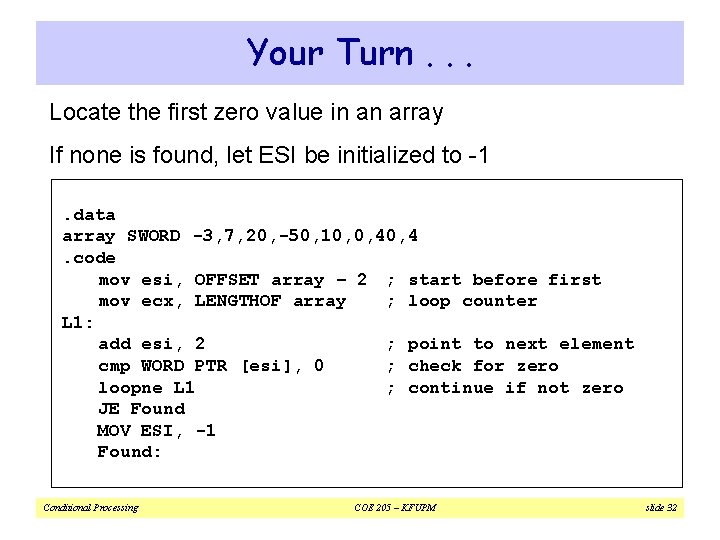 Your Turn . . .

Locate the first zero value in an array

If none is found, let ESI be initialized to -1

.data
array SWORD -3,7,20,-50,10,0,40,4
.code
mov esi, OFFSET array – 2 ; start before first
mov ecx, LENGTHOF array ; loop counter
L1:
add esi, 2 ; point to next element
cmp WORD PTR [esi], 0 ; check for zero
loopne L1 ; continue if not zero
JE Found
MOV ESI, -1
Found:

Conditional Processing

COE 205 – KFUPM

slide 32